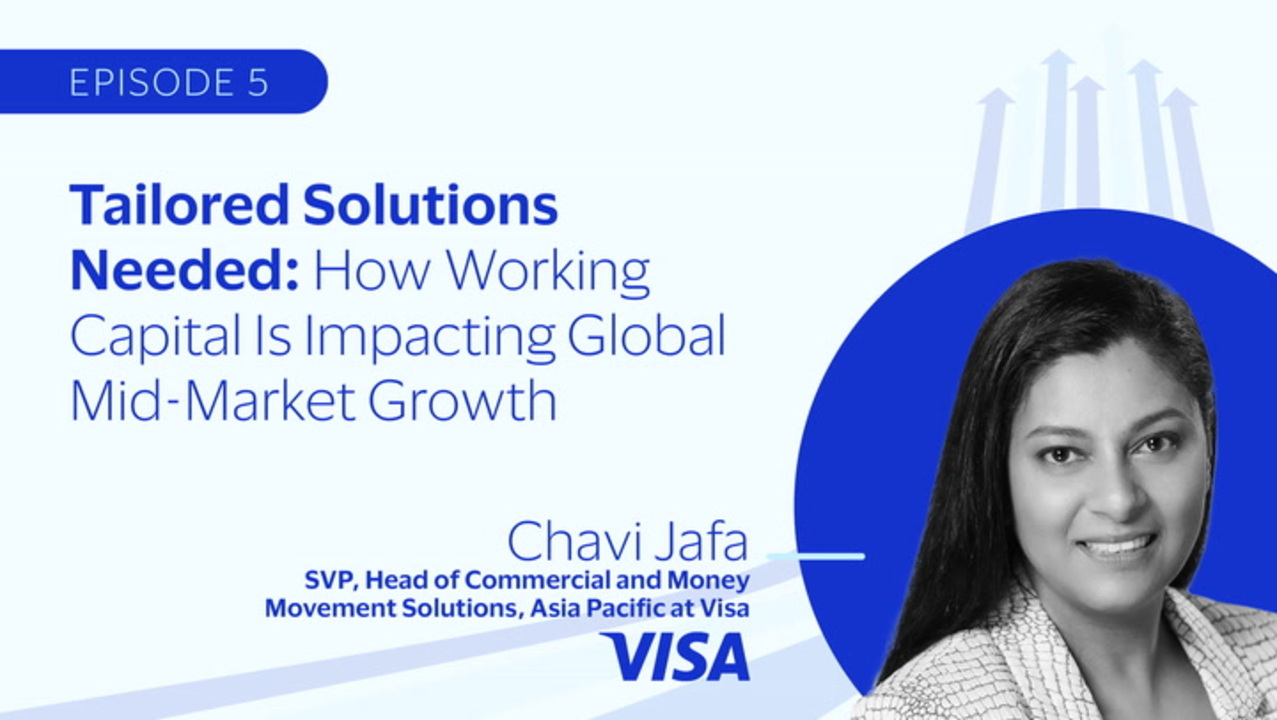 EPISODE 5

Tailored Solutions Needed: How Working Capital Is Impacting Global Mid-Market Growth

Chavi Jafa
SVP, Head of Commercial and Money Movement Solutions, Asia Pacific at Visa

VISA